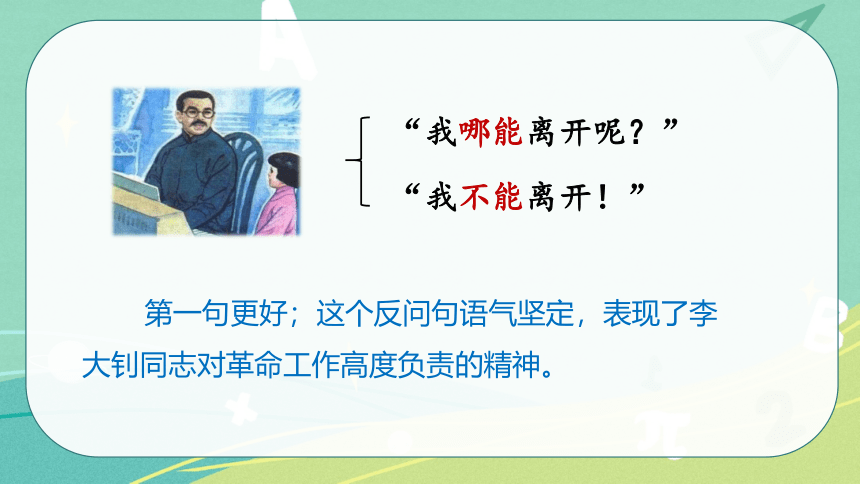 “我哪能离开呢？”

“我不能离开！”

第一句更好；这个反问句语气坚定，表现了李大钊同志对革命工作高度负责的精神。